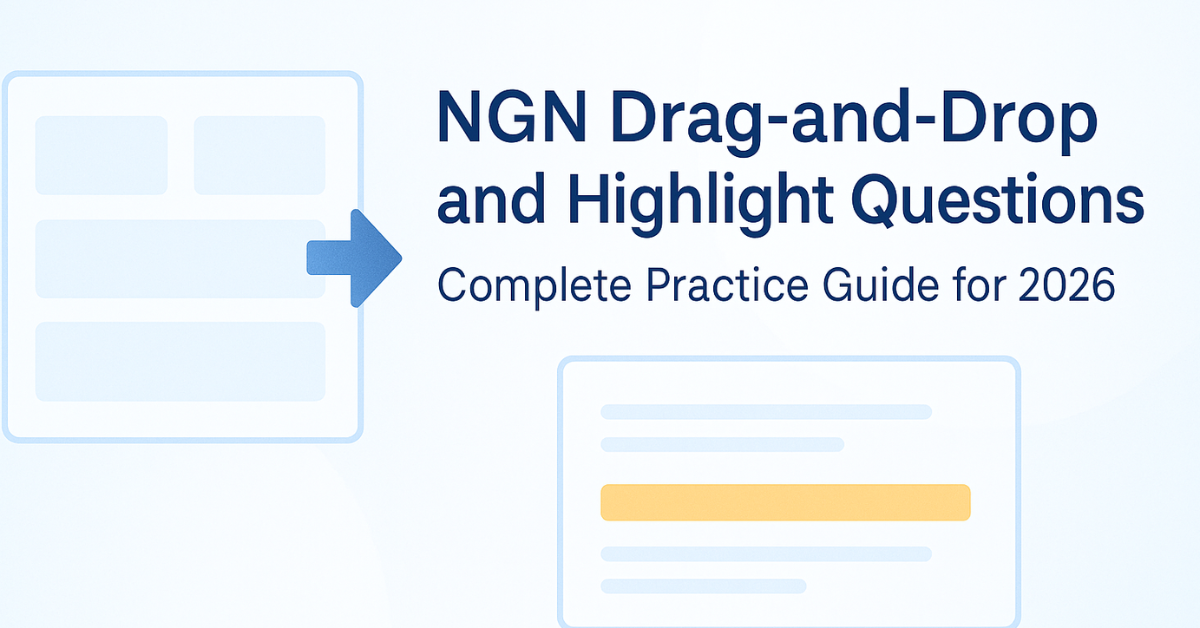 NGN Drag-and-Drop and Highlight Questions

Complete Practice Guide for 2026